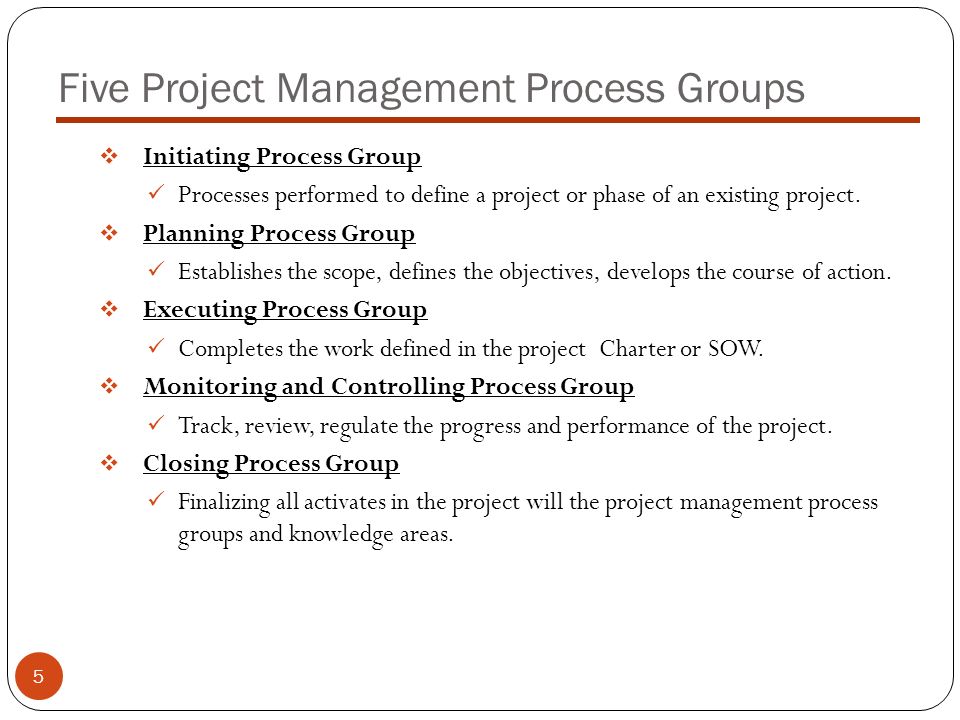 Five Project Management Process Groups

❖ Initiating Process Group

✓ Processes performed to define a project or phase of an existing project.

❖ Planning Process Group

✓ Establishes the scope, defines the objectives, develops the course of action.

❖ Executing Process Group

✓ Completes the work defined in the project Charter or SOW.

❖ Monitoring and Controlling Process Group

✓ Track, review, regulate the progress and performance of the project.

❖ Closing Process Group

✓ Finalizing all activates in the project will the project management process groups and knowledge areas.

5